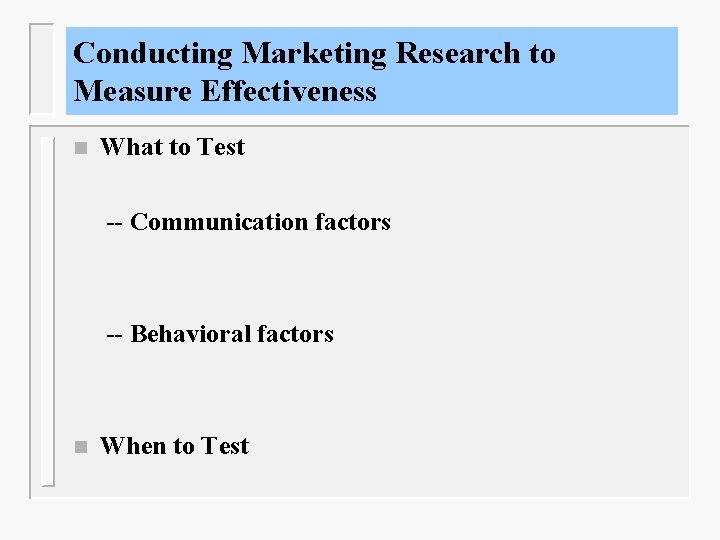 Conducting Marketing Research to Measure Effectiveness

What to Test

-- Communication factors

-- Behavioral factors

When to Test